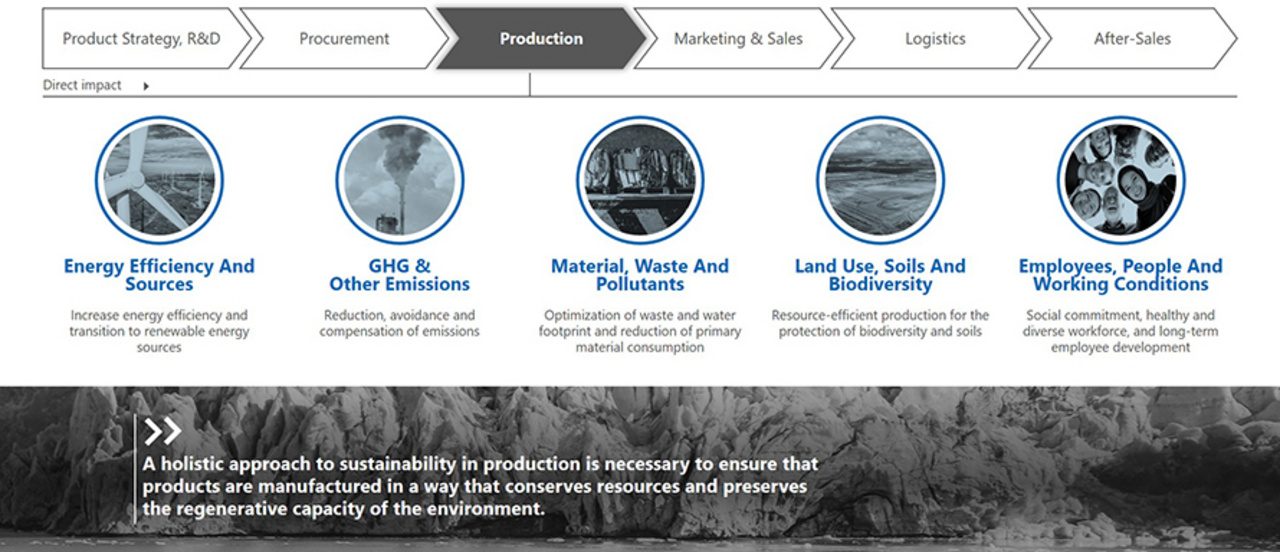 Product Strategy, R&D
Procurement
Production
Marketing & Sales
Logistics
After-Sales

Direct impact

Energy Efficiency And Sources

Increase energy efficiency and transition to renewable energy sources

GHG & Other Emissions

Reduction, avoidance and compensation of emissions

Material, Waste And Pollutants

Optimization of waste and water footprint and reduction of primary material consumption

Land Use, Soils And Biodiversity

Resource-efficient production for the protection of biodiversity and soils

Employees, People And Working Conditions

Social commitment, healthy and diverse workforce, and long-term employee development

A holistic approach to sustainability in production is necessary to ensure that products are manufactured in a way that conserves resources and preserves the regenerative capacity of the environment.